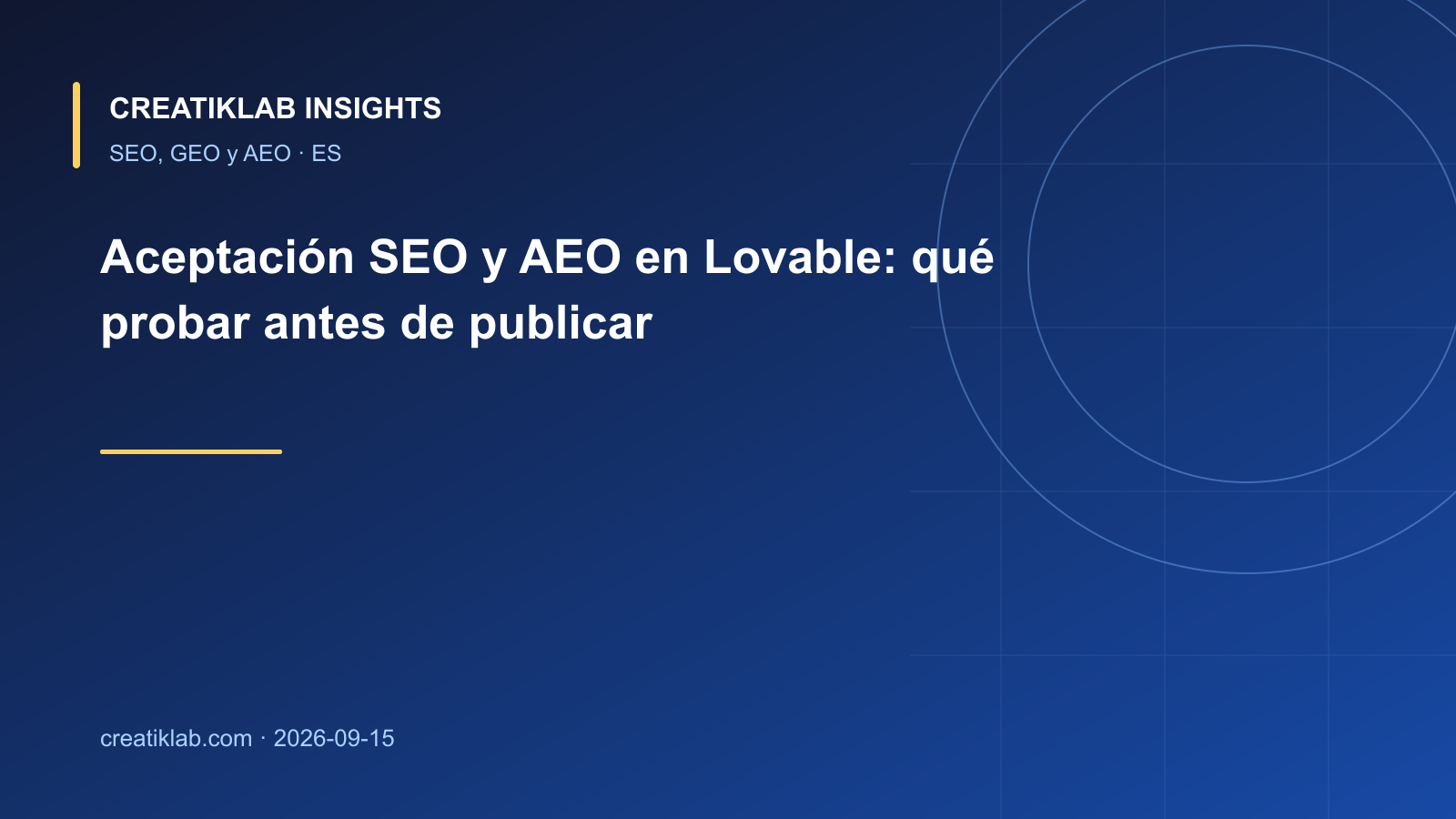 CREATIKLAB INSIGHTS
SEO, GEO y AEO · ES

Aceptación SEO y AEO en Lovable: qué probar antes de publicar

creatiklab.com · 2026-09-15